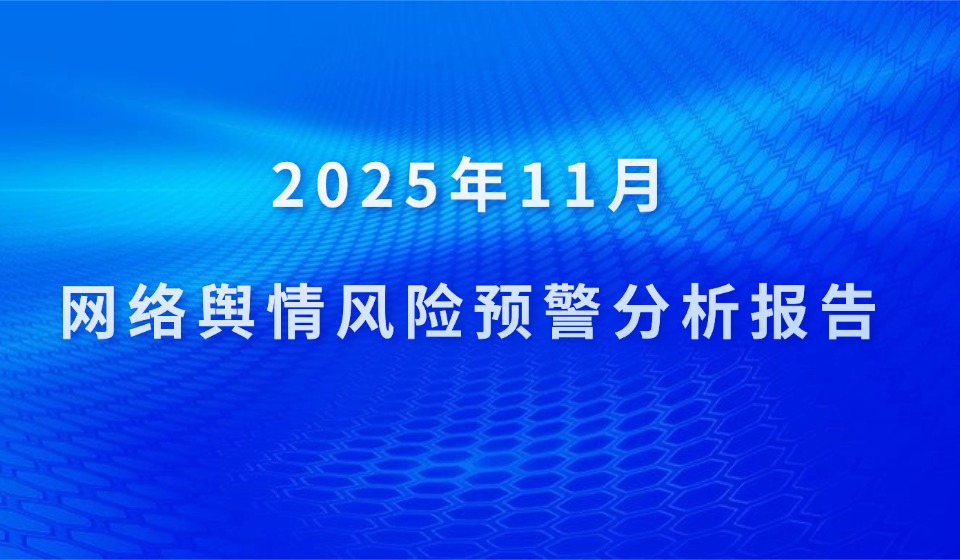 2025年11月

网络舆情风险预警分析报告